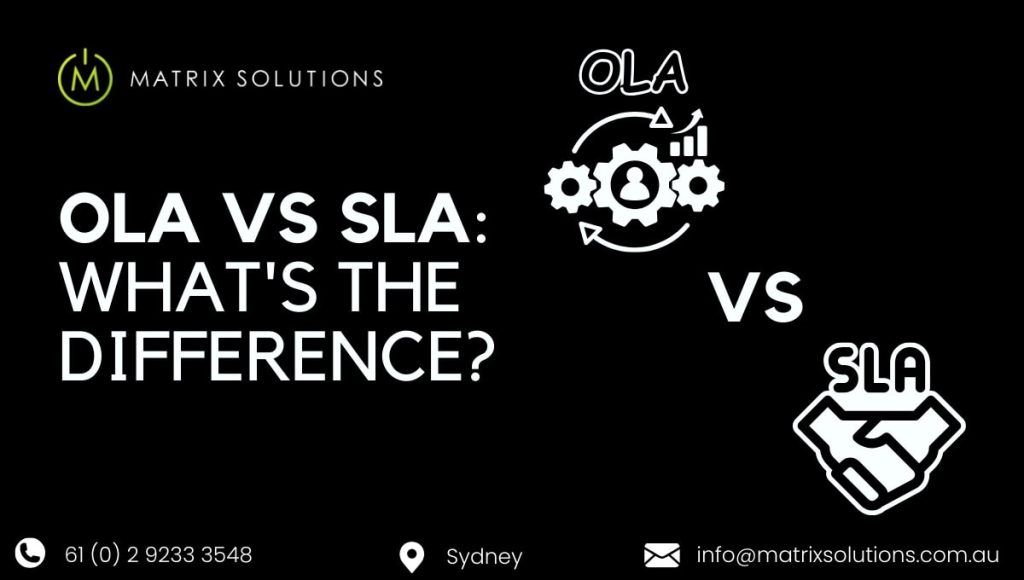 M MATRIX SOLUTIONS

OLA VS SLA: WHAT'S THE DIFFERENCE?

OLA

VS

SLA

61 (0) 2 9233 3548

Sydney

info@matrixsolutions.com.au